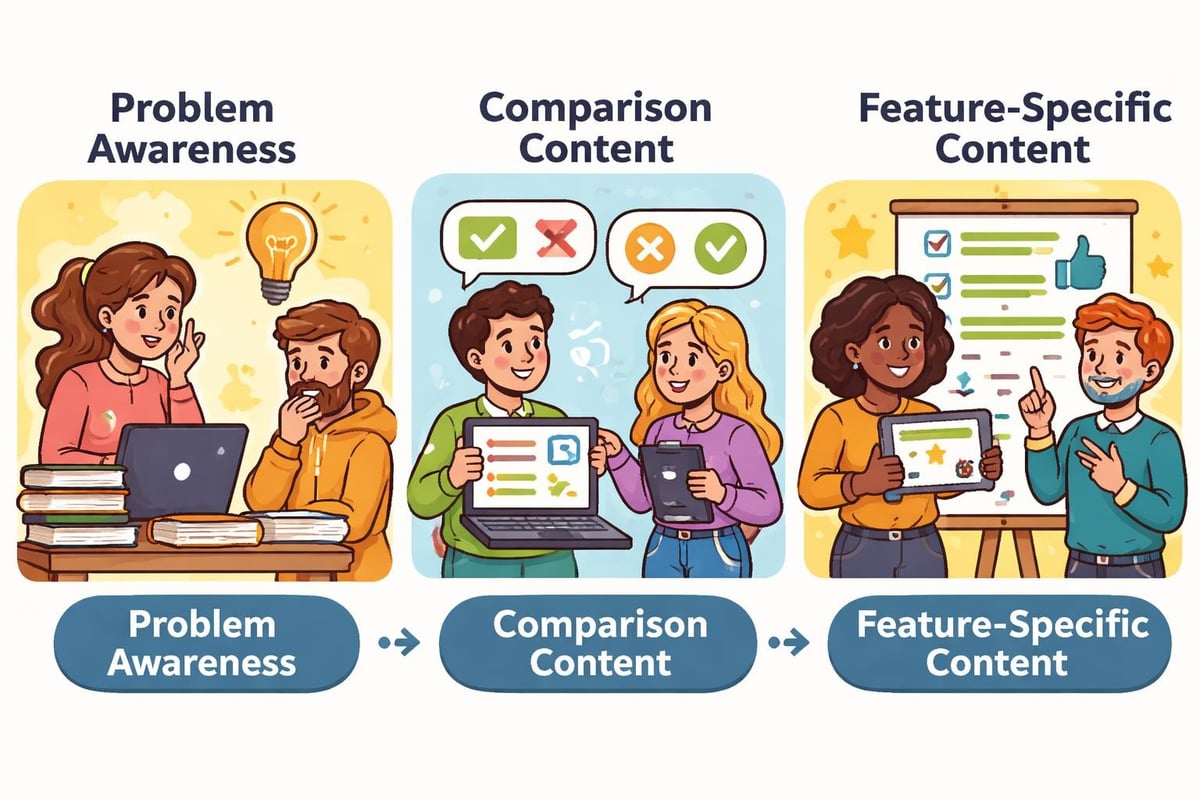 Problem Awareness

Comparison Content

Feature-Specific Content

Problem Awareness

Comparison Content

Feature-Specific Content